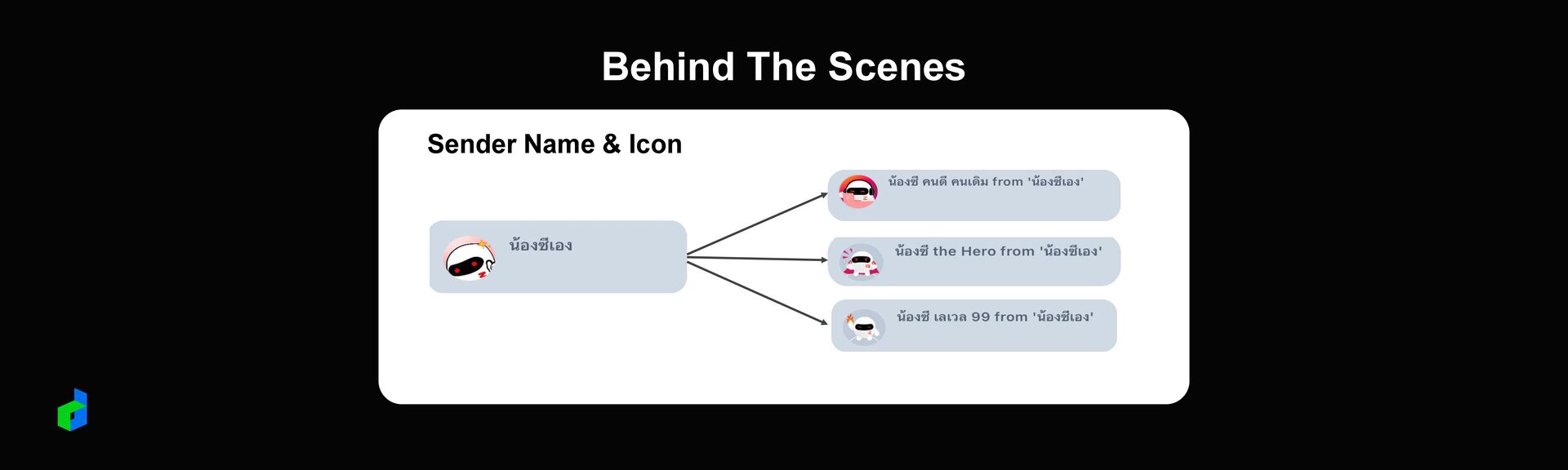 Behind The Scenes

Sender Name & Icon

น้องซีเอง

น้องซี คนดี คนเดิม from 'น้องซีเอง'

น้องซี the Hero from 'น้องซีเอง'

น้องซี เลเวล 99 from 'น้องซีเอง'